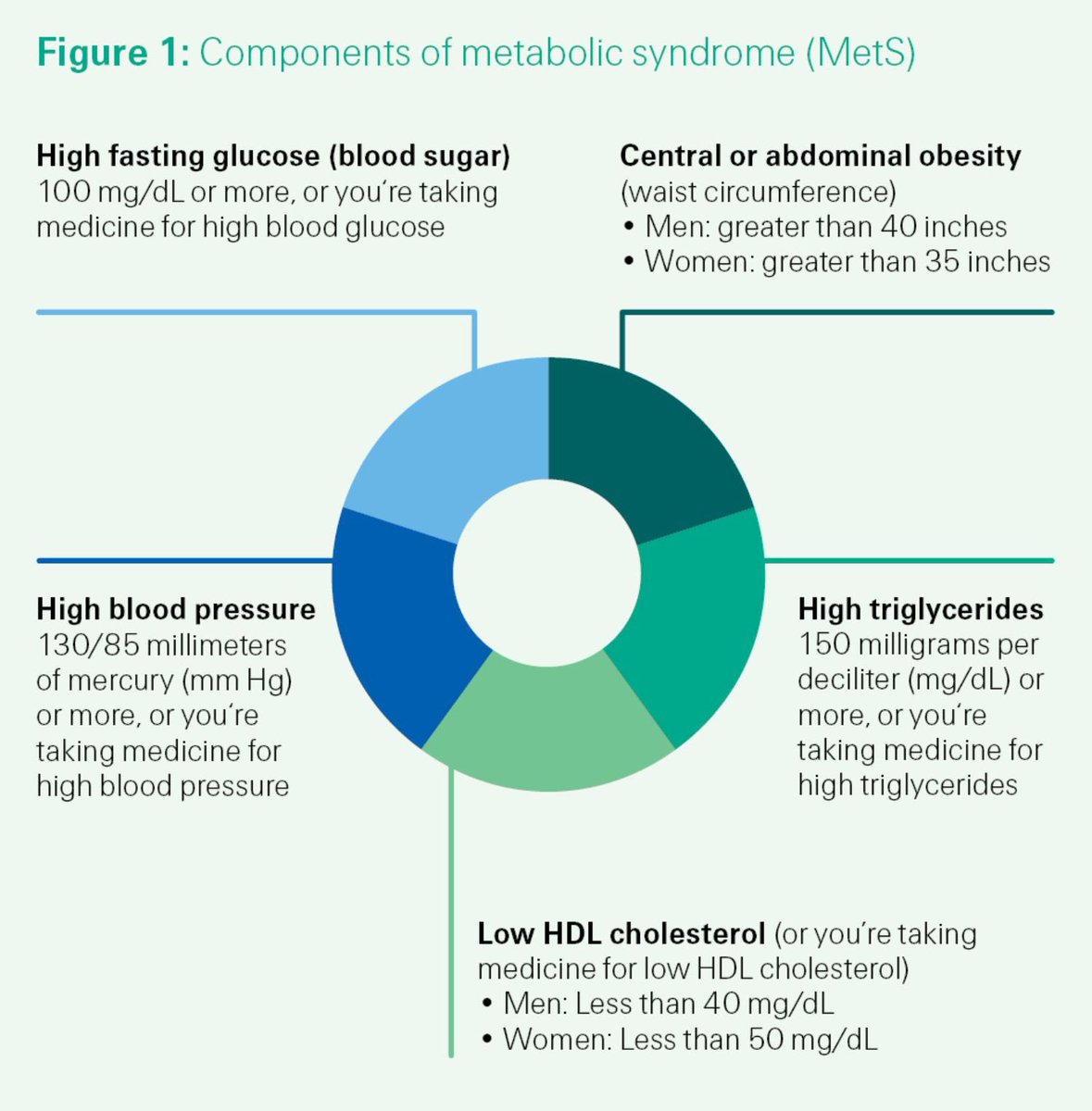 Figure 1: Components of metabolic syndrome (MetS)

High fasting glucose (blood sugar)
100 mg/dL or more, or you're taking medicine for high blood glucose

Central or abdominal obesity
(waist circumference)
• Men: greater than 40 inches
• Women: greater than 35 inches

High blood pressure
130/85 millimeters of mercury (mm Hg) or more, or you're taking medicine for high blood pressure

High triglycerides
150 milligrams per deciliter (mg/dL) or more, or you're taking medicine for high triglycerides

Low HDL cholesterol (or you're taking medicine for low HDL cholesterol)
• Men: Less than 40 mg/dL
• Women: Less than 50 mg/dL